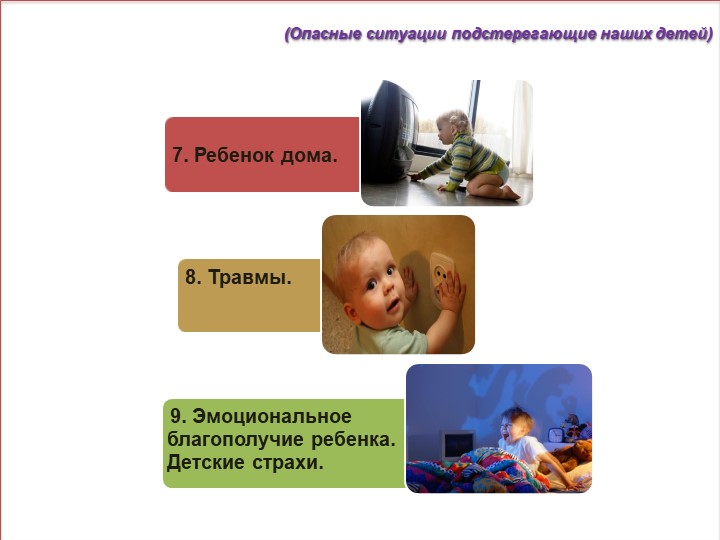 (Опасные ситуации подстерегающие наших детей)

7. Ребенок дома.

8. Травмы.

9. Эмоциональное благополучие ребенка. Детские страхи.